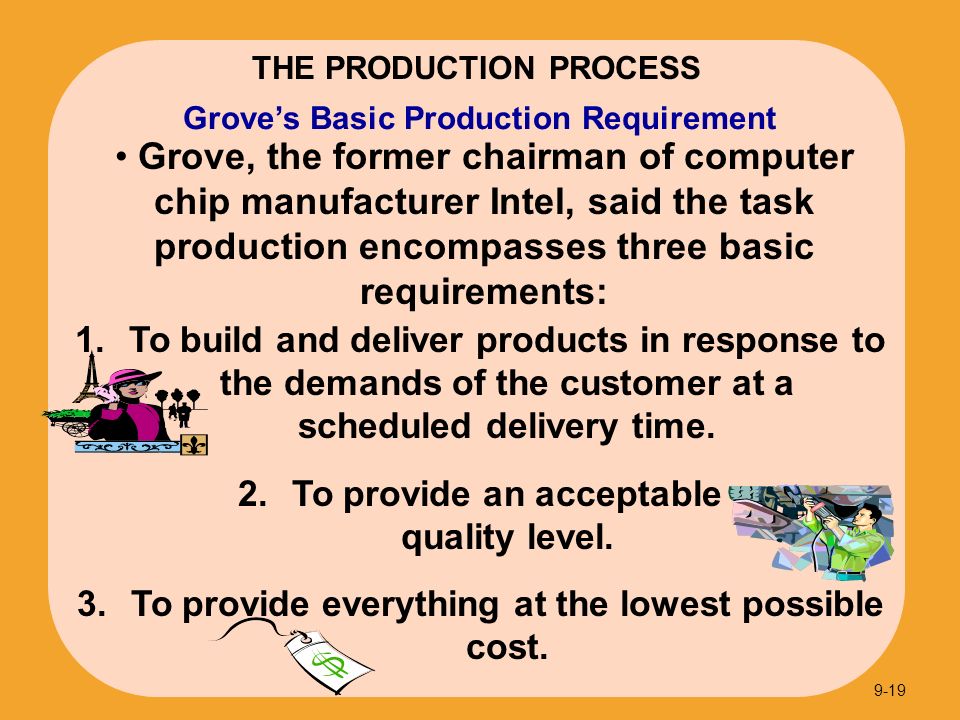 THE PRODUCTION PROCESS

Grove's Basic Production Requirement

• Grove, the former chairman of computer chip manufacturer Intel, said the task production encompasses three basic requirements:

1. To build and deliver products in response to the demands of the customer at a scheduled delivery time.

2. To provide an acceptable quality level.

3. To provide everything at the lowest possible cost.

$

9-19